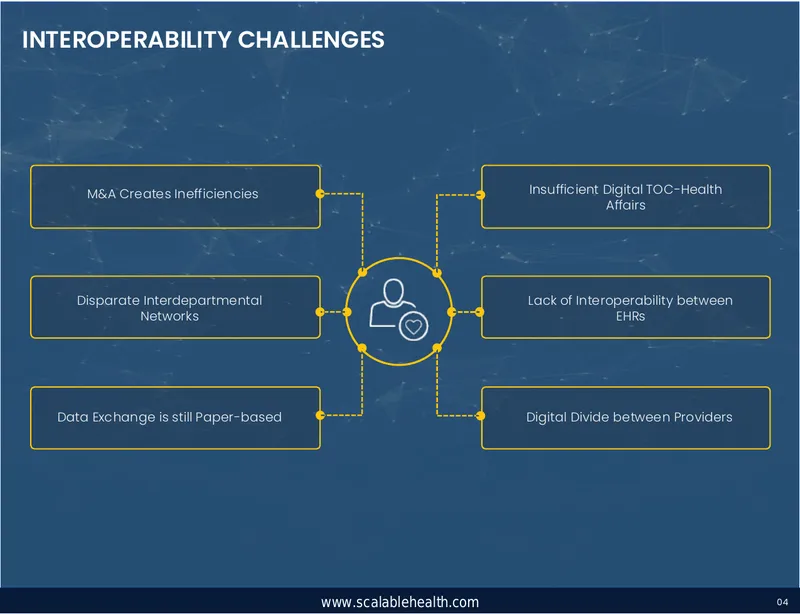 INTEROPERABILITY CHALLENGES

M&A Creates Inefficiencies

Disparate Interdepartmental Networks

Data Exchange is still Paper-based

Insufficient Digital TOC-Health Affairs

Lack of Interoperability between EHRs

Digital Divide between Providers

www.scalablehealth.com

04